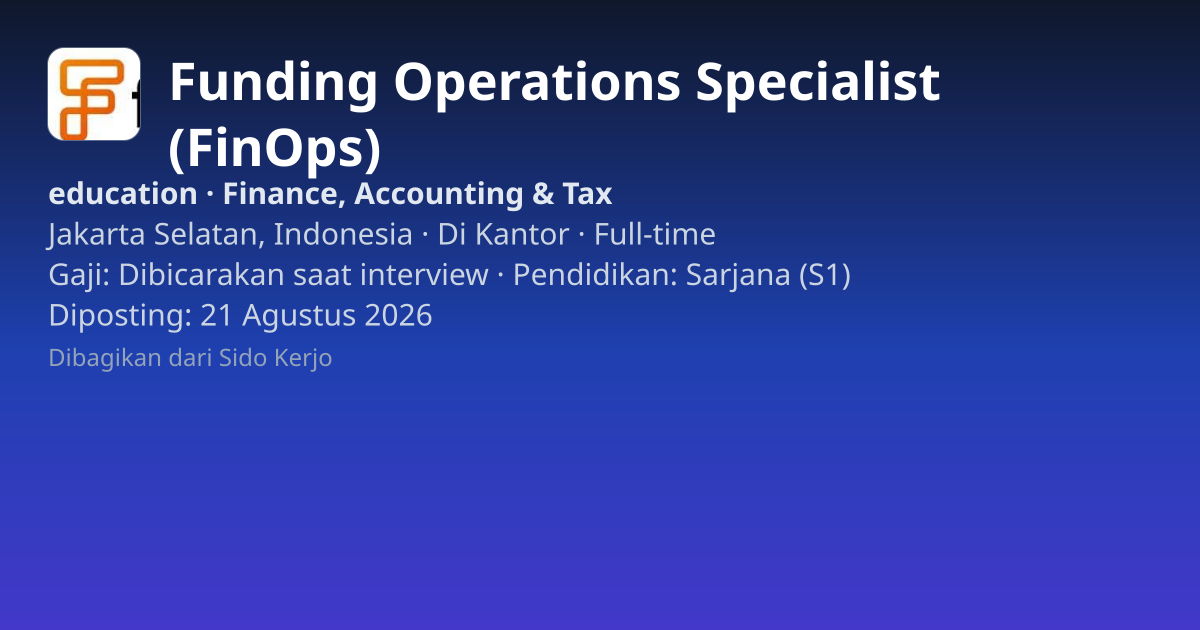 Funding Operations Specialist (FinOps)

education · Finance, Accounting & Tax

Jakarta Selatan, Indonesia · Di Kantor · Full-time

Gaji: Dibicarakan saat interview · Pendidikan: Sarjana (S1)

Diposting: 21 Agustus 2026

Dibagikan dari Sido Kerjo